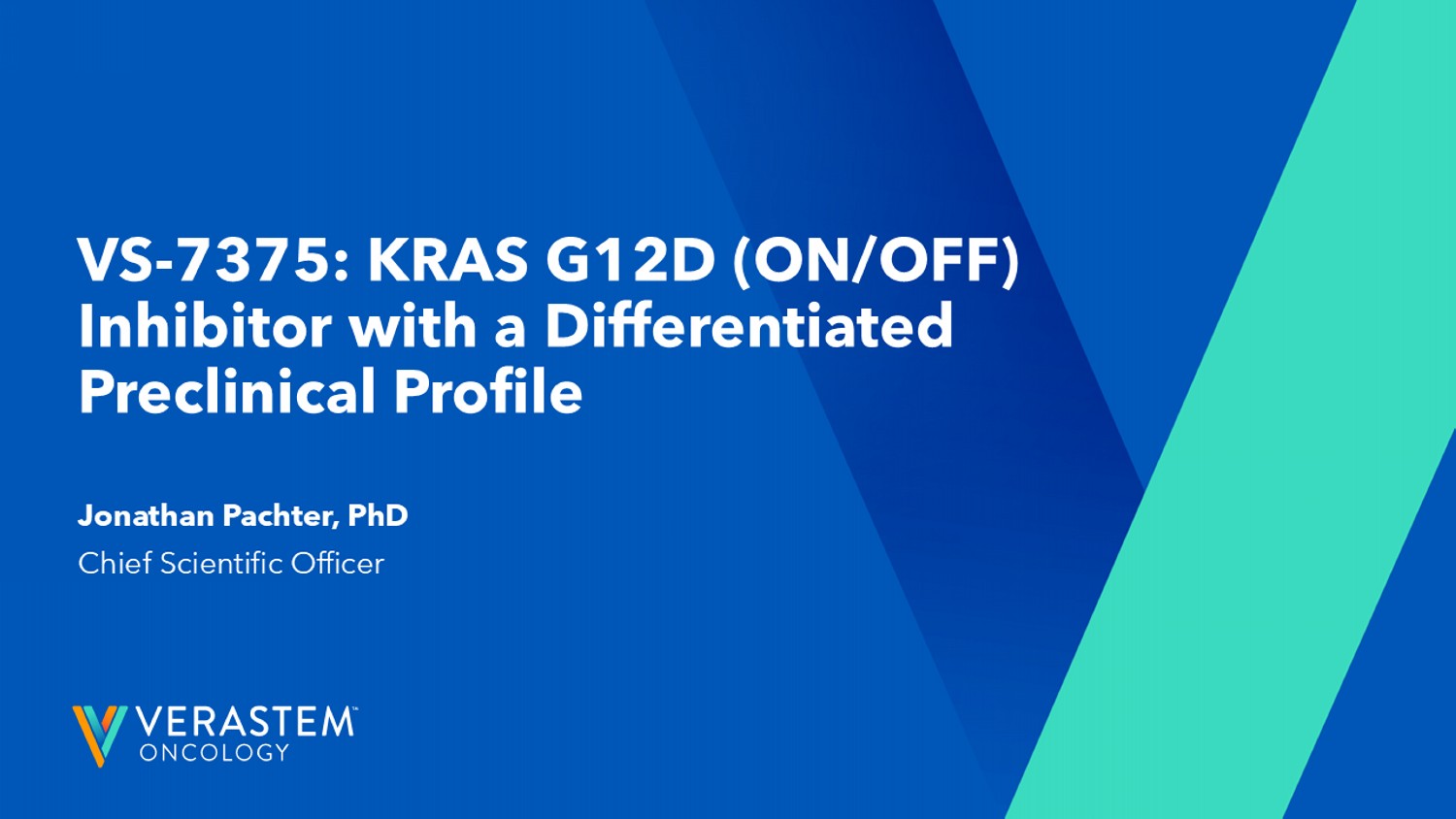 VS-7375: KRAS G12D (ON/OFF) Inhibitor with a Differentiated Preclinical Profile

Jonathan Pachter, PhD
Chief Scientific Officer

VERASTEM™
ONCOLOGY